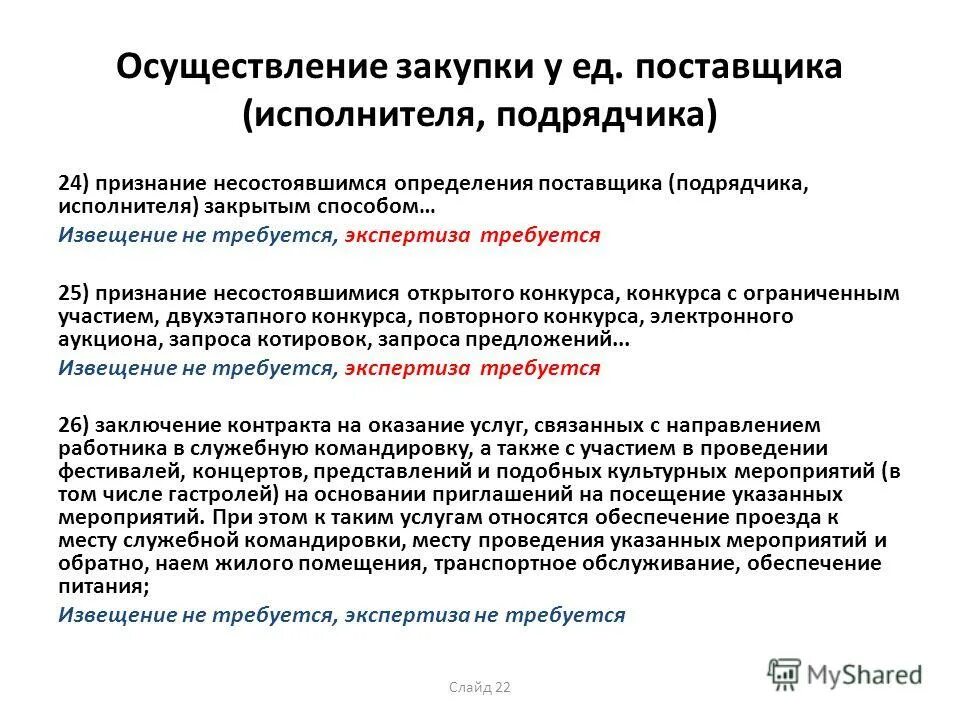 Осуществление закупки у ед. поставщика (исполнителя, подрядчика)

24) признание несостоявшимся определения поставщика (подрядчика, исполнителя) закрытым способом…
Извещение не требуется, экспертиза требуется

25) признание несостоявшимися открытого конкурса, конкурса с ограниченным участием, двухэтапного конкурса, повторного конкурса, электронного аукциона, запроса котировок, запроса предложений...
Извещение не требуется, экспертиза требуется

26) заключение контракта на оказание услуг, связанных с направлением работника в служебную командировку, а также с участием в проведении фестивалей, концертов, представлений и подобных культурных мероприятий (в том числе гастролей) на основании приглашений на посещение указанных мероприятий. При этом к таким услугам относятся обеспечение проезда к месту служебной командировки, месту проведения указанных мероприятий и обратно, наем жилого помещения, транспортное обслуживание, обеспечение питания;
Извещение не требуется, экспертиза не требуется

Слайд 22

MyShared